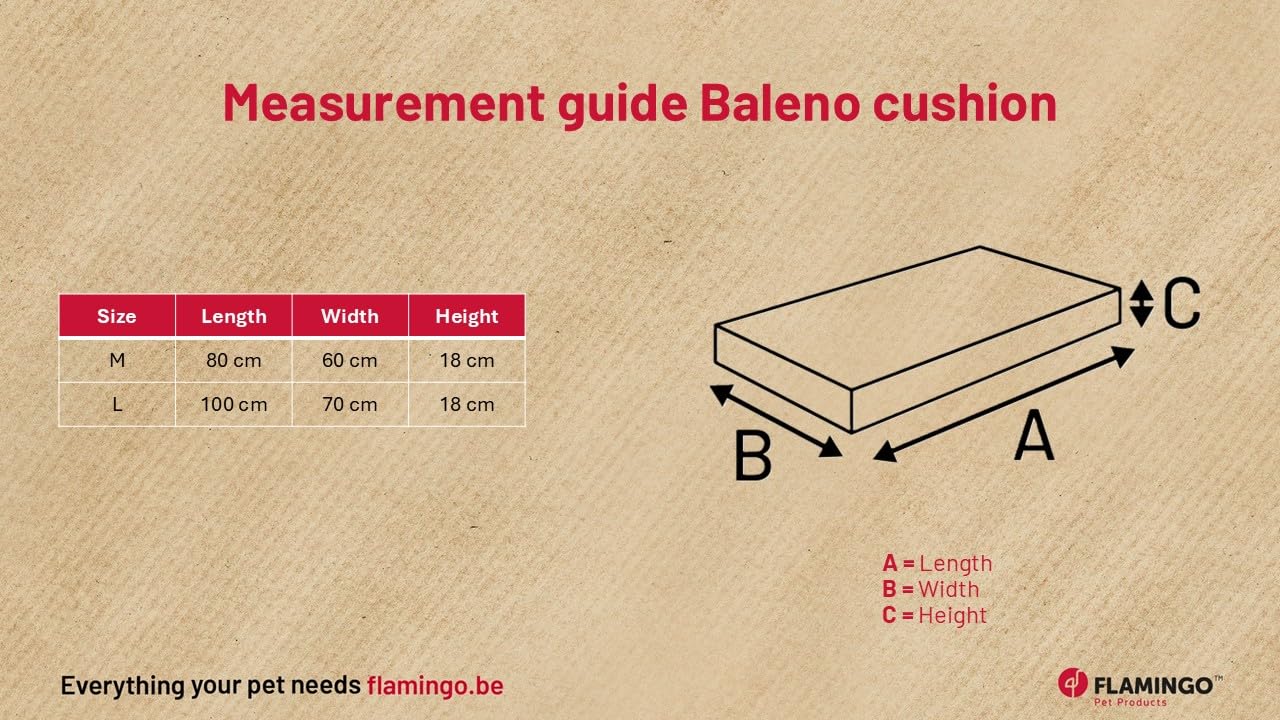 Measurement guide Baleno cushion

| Size | Length | Width | Height |
|---|---|---|---|
| M | 80 cm | 60 cm | 18 cm |
| L | 100 cm | 70 cm | 18 cm |

C
B
A

A = Length
B = Width
C = Height

Everything your pet needs flamingo.be

FLAMINGO™
Pet Products